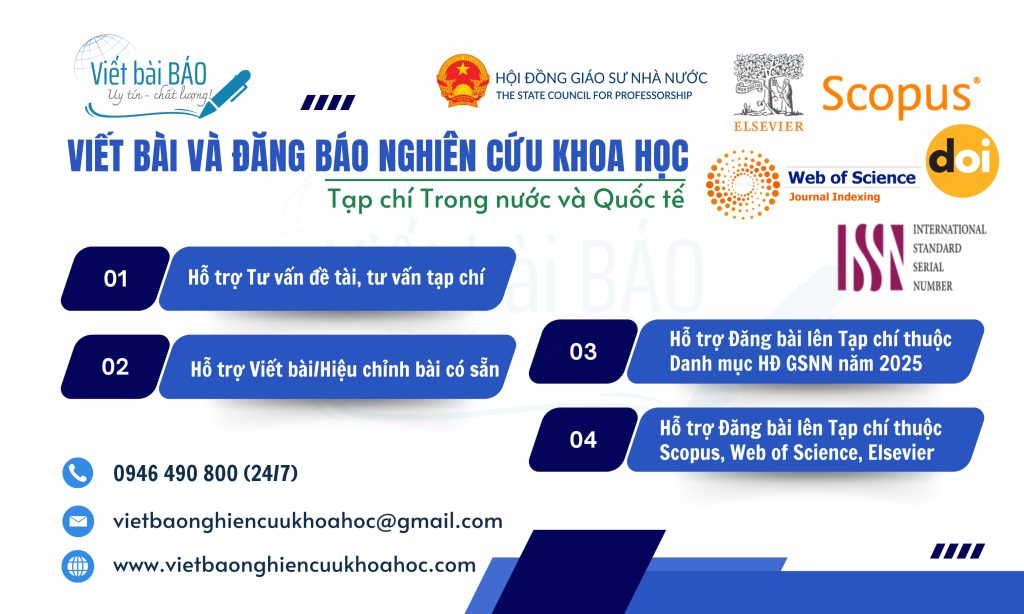 Viết bài BÁO
Uy tín - chất lượng!

HỘI ĐỒNG GIÁO SƯ NHÀ NƯỚC
THE STATE COUNCIL FOR PROFESSORSHIP

ELSEVIER

Scopus

VIẾT BÀI VÀ ĐĂNG BÁO NGHIÊN CỨU KHOA HỌC
Tạp chí Trong nước và Quốc tế

Web of Science
Journal Indexing

doi

ISSN
INTERNATIONAL STANDARD SERIAL NUMBER

01 Hỗ trợ Tư vấn đề tài, tư vấn tạp chí

02 Hỗ trợ Viết bài/Hiệu chỉnh bài có sẵn

03 Hỗ trợ Đăng bài lên Tạp chí thuộc Danh mục HĐ GSNN năm 2025

04 Hỗ trợ Đăng bài lên Tạp chí thuộc Scopus, Web of Science, Elsevier

0946 490 800 (24/7)

vietbaonghiencuukhoahoc@gmail.com

www.vietbaonghiencuukhoahoc.com